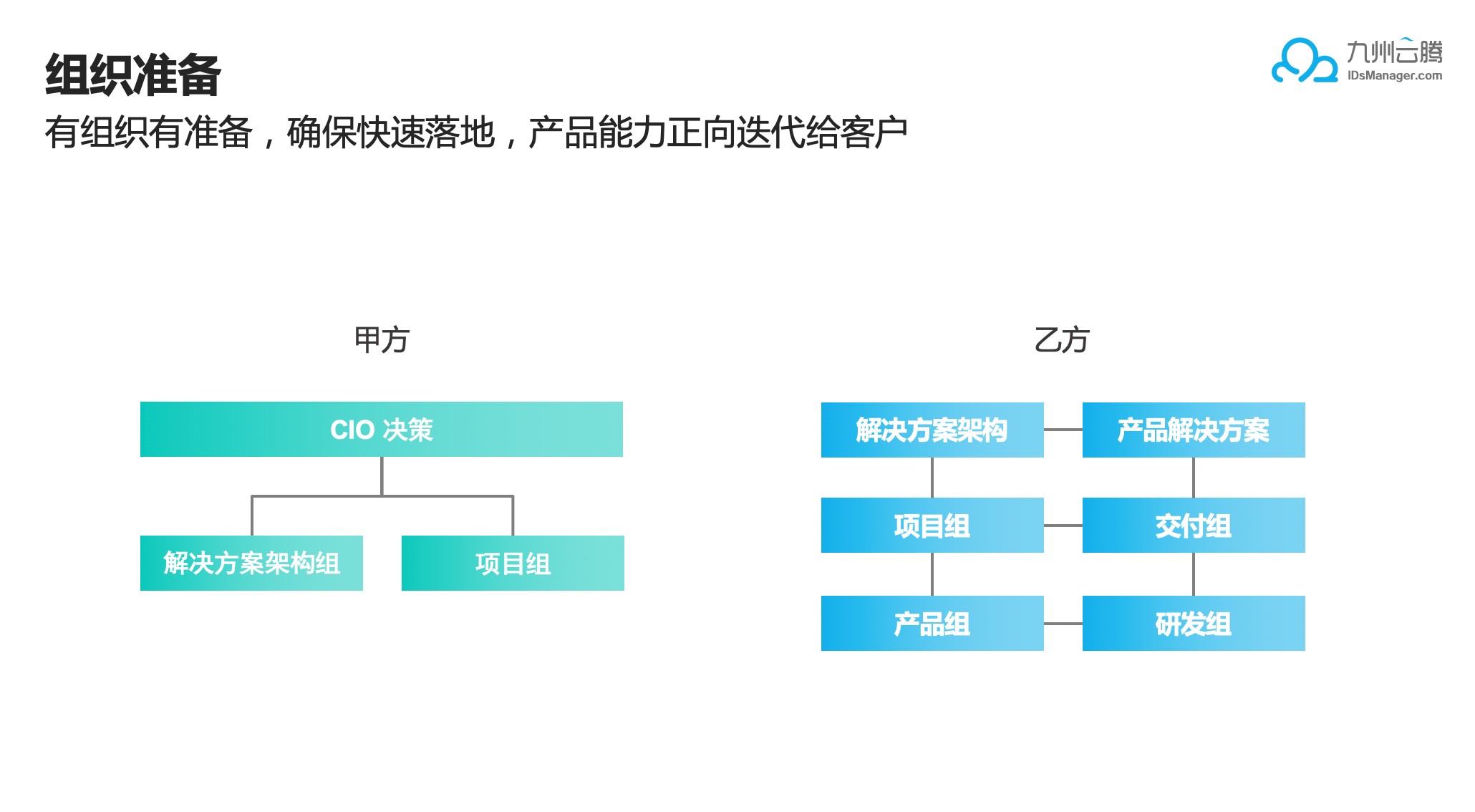 组织准备

有组织有准备，确保快速落地，产品能力正向迭代给客户

九州云腾
IDsManager.com

甲方

CIO 决策

解决方案架构组

项目组

乙方

解决方案架构

产品解决方案

项目组

交付组

产品组

研发组